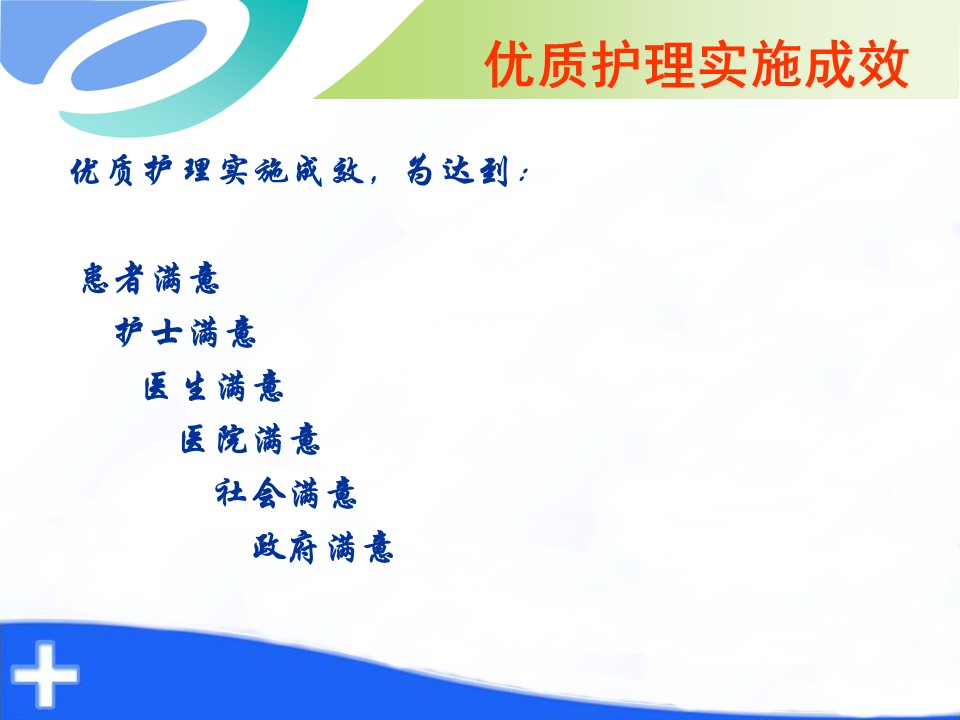 优质护理实施成效

优质护理实施成效，为达到：

患者满意

护士满意

医生满意

医院满意

社会满意

政府满意